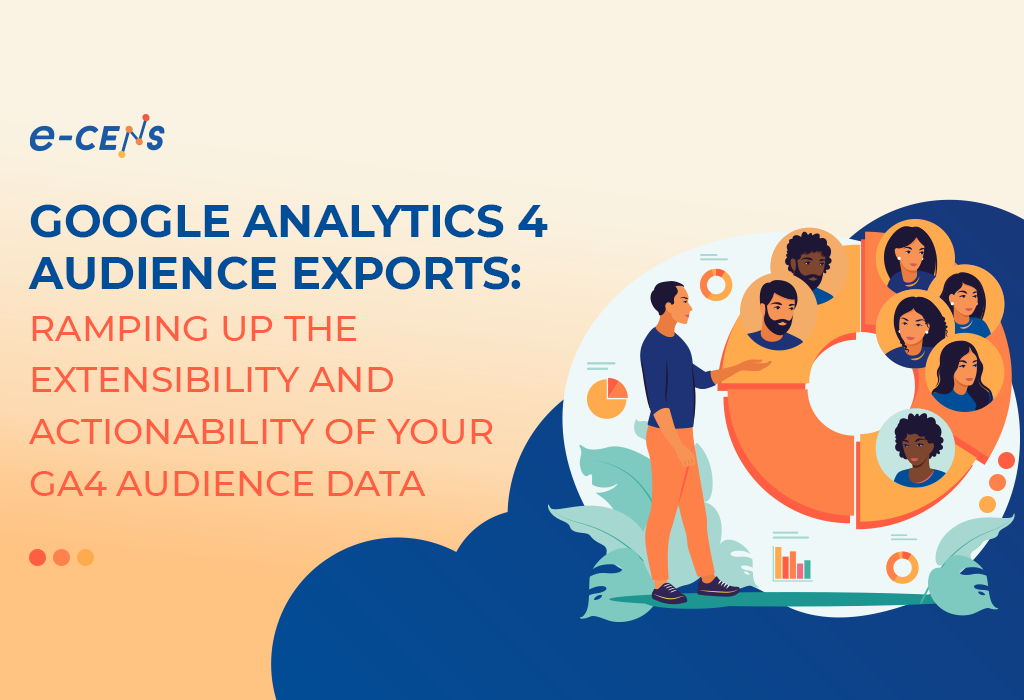 e-CENS

GOOGLE ANALYTICS 4 AUDIENCE EXPORTS:

RAMPING UP THE EXTENSIBILITY AND ACTIONABILITY OF YOUR GA4 AUDIENCE DATA